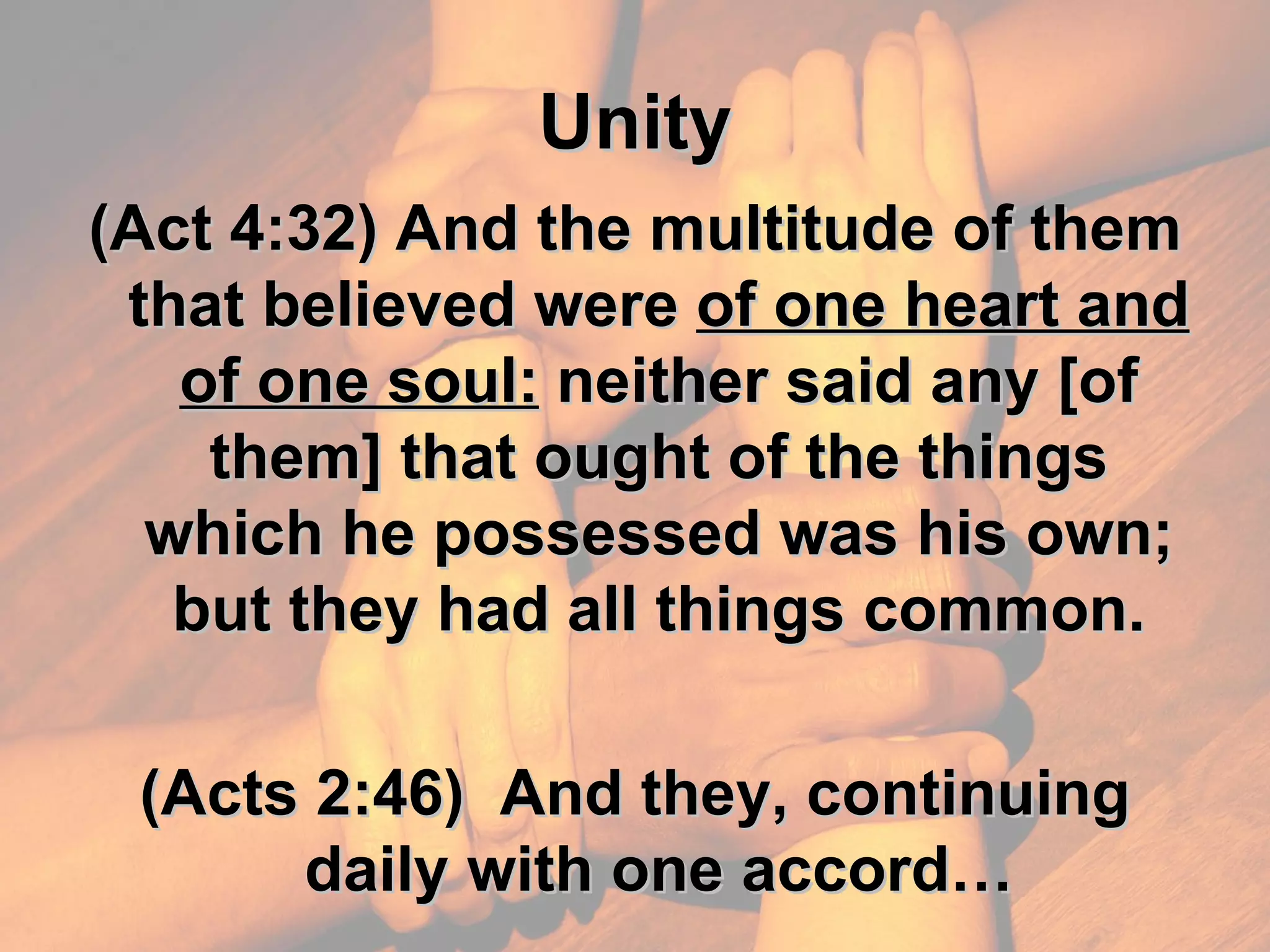 Unity

(Act 4:32) And the multitude of them that believed were of one heart and of one soul: neither said any [of them] that ought of the things which he possessed was his own; but they had all things common.

(Acts 2:46) And they, continuing daily with one accord…